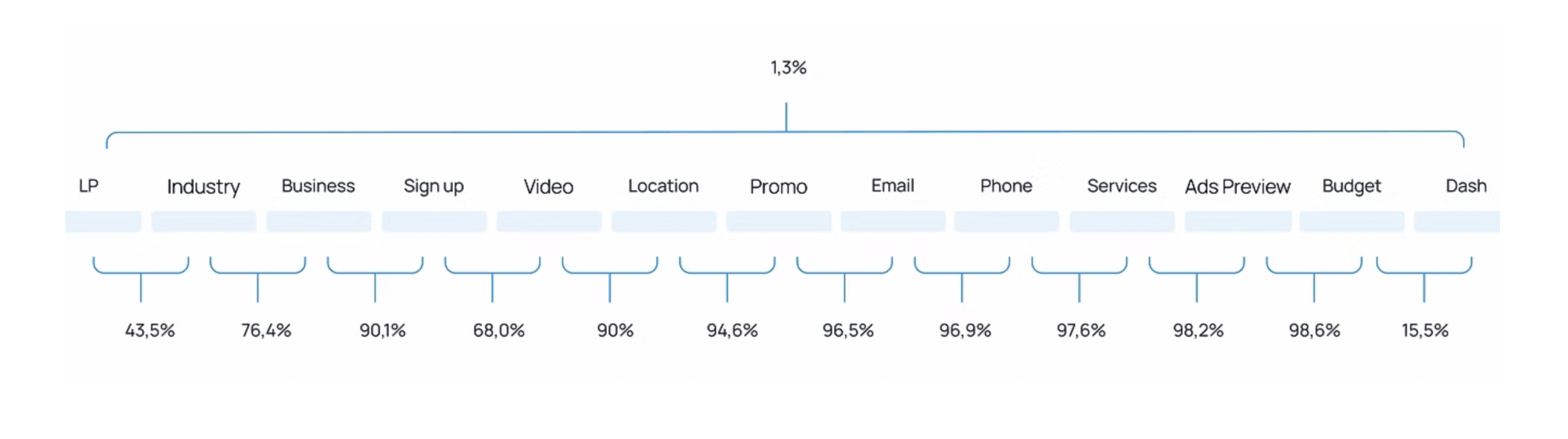 1,3%

LP Industry Business Sign up Video Location Promo Email Phone Services Ads Preview Budget Dash

43,5% 76,4% 90,1% 68,0% 90% 94,6% 96,5% 96,9% 97,6% 98,2% 98,6% 15,5%